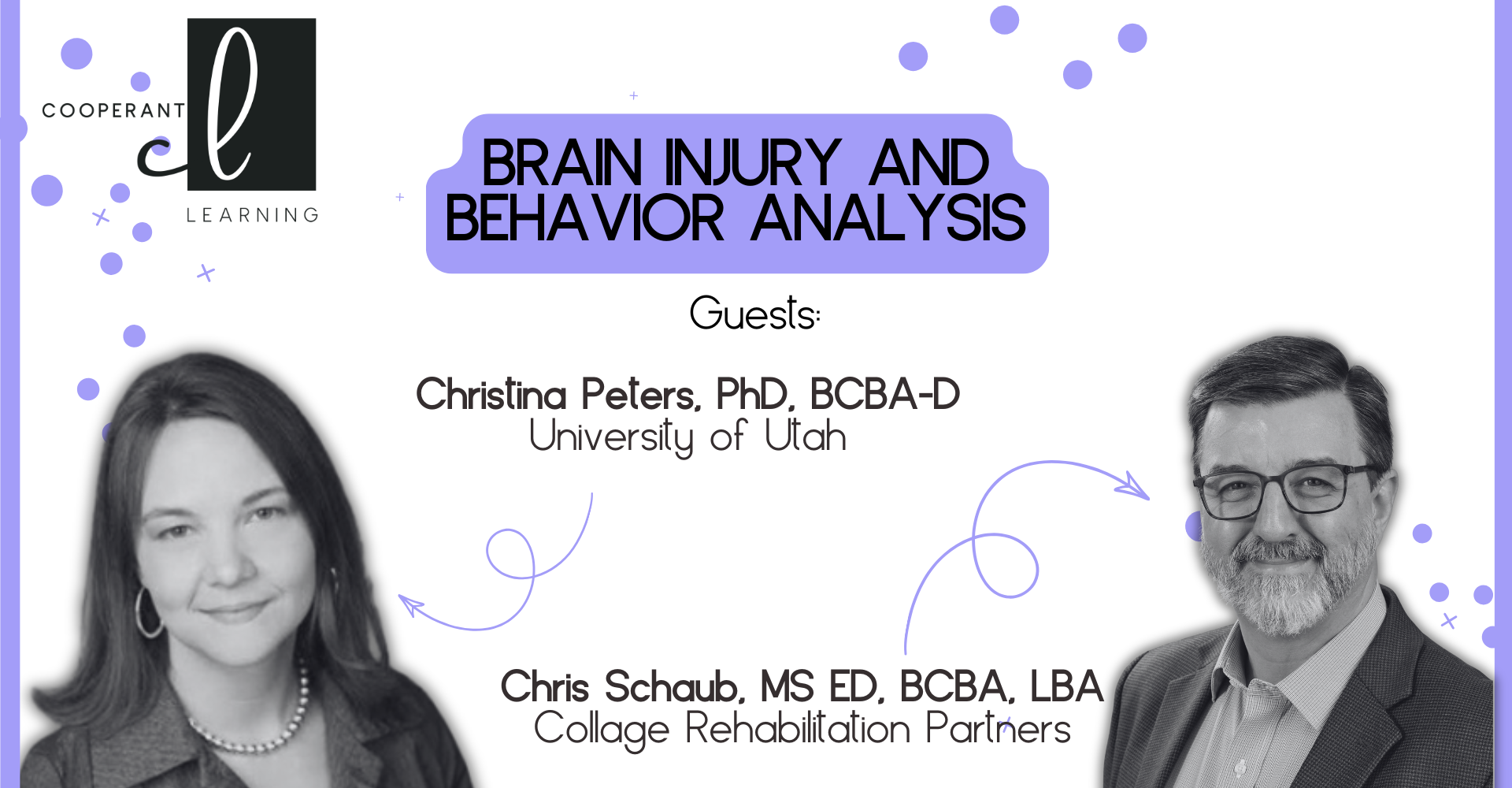 COOPERANT
cl
LEARNING

BRAIN INJURY AND BEHAVIOR ANALYSIS

Guests:

Christina Peters, PhD, BCBA-D
University of Utah

Chris Schaub, MS ED, BCBA, LBA
Collage Rehabilitation Partners